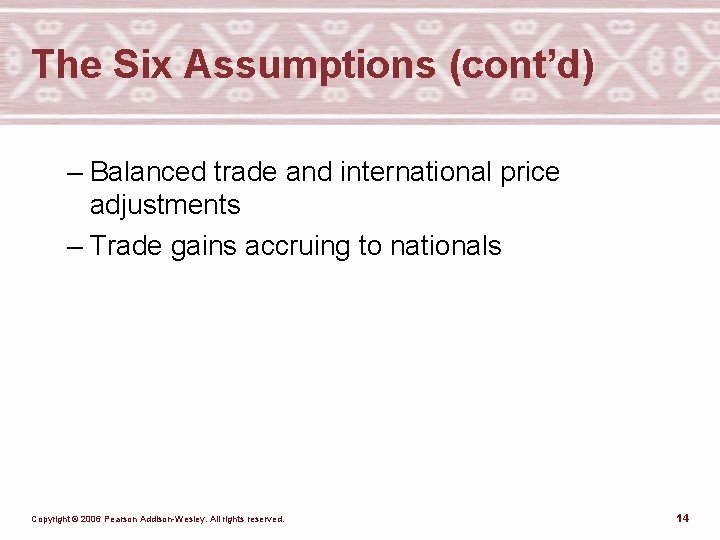 The Six Assumptions (cont'd)

– Balanced trade and international price adjustments

– Trade gains accruing to nationals

Copyright © 2006 Pearson Addison-Wesley. All rights reserved.

14